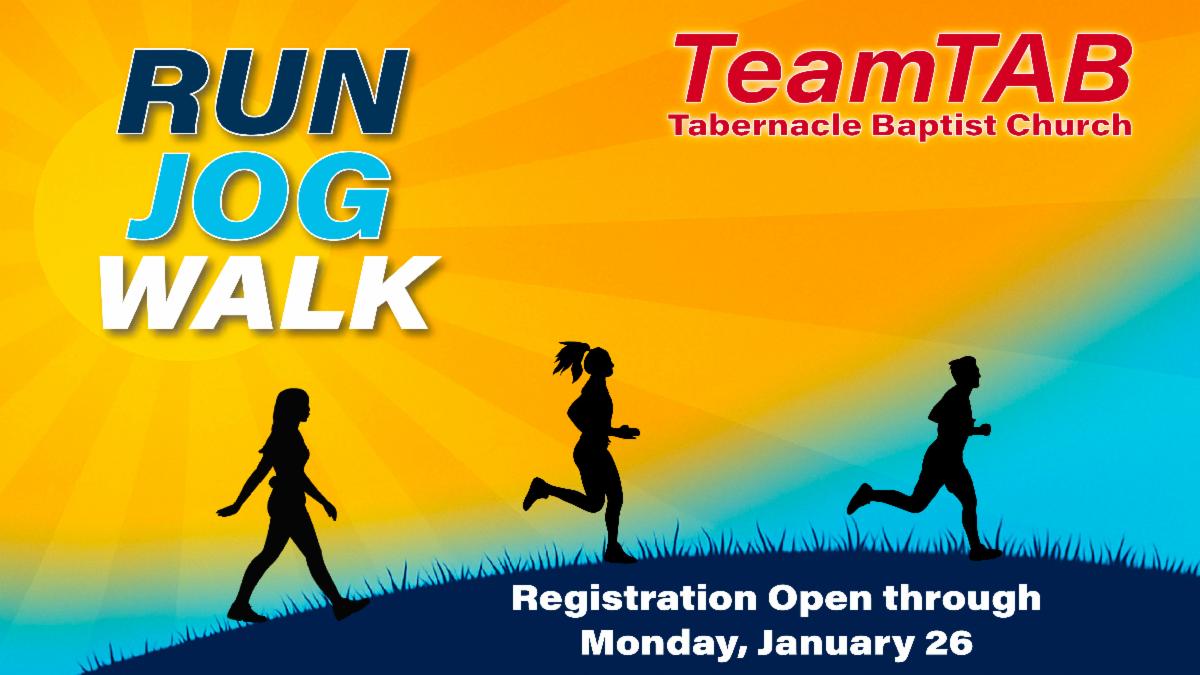 RUN
JOG
WALK

TeamTAB
Tabernacle Baptist Church

Registration Open through Monday, January 26